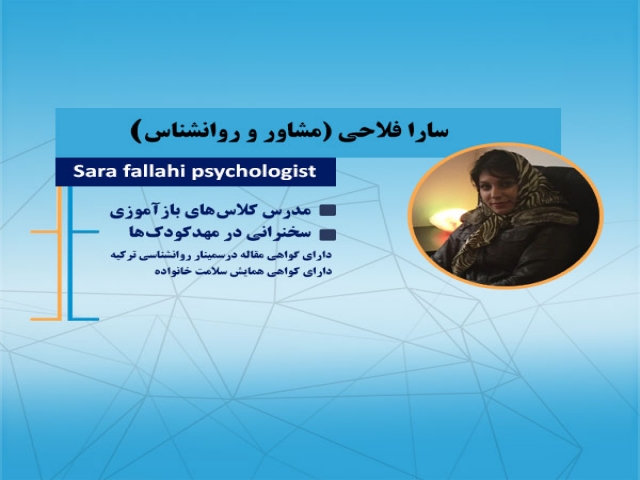 سارا فلاحی (مشاور و روانشناس)

Sara fallahi psychologist

مدرس کلاس‌های بازآموزی

سخنرانی در مهدکودک‌ها

دارای گواهی مقاله درسمینار روانشناسی ترکیه

دارای گواهی همایش سلامت خانواده